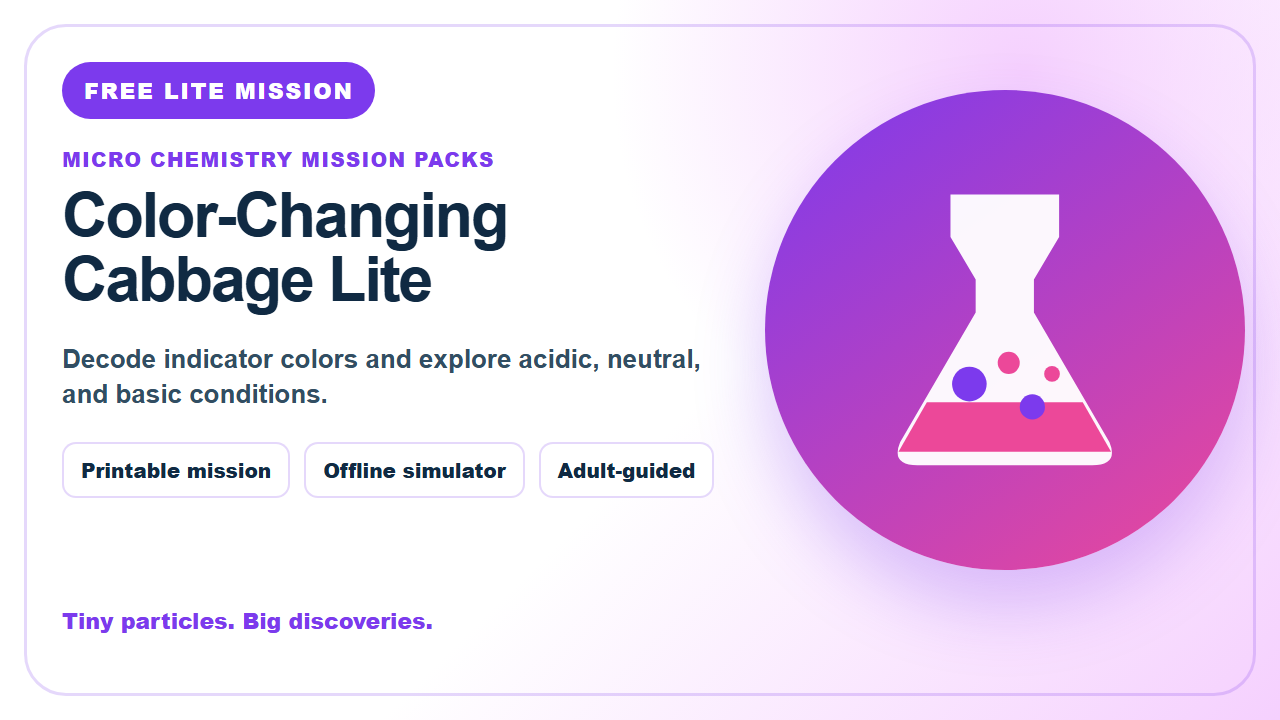 FREE LITE MISSION

MICRO CHEMISTRY MISSION PACKS

Color-Changing Cabbage Lite

Decode indicator colors and explore acidic, neutral, and basic conditions.

Printable mission

Offline simulator

Adult-guided

Tiny particles. Big discoveries.